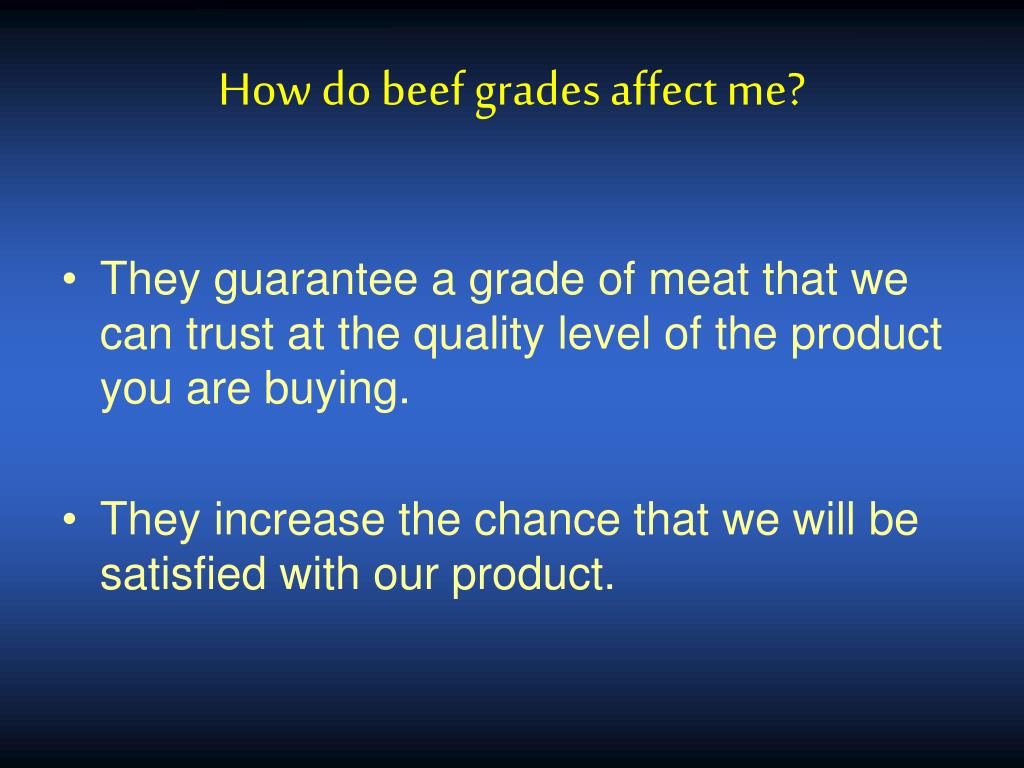 How do beef grades affect me?

• They guarantee a grade of meat that we can trust at the quality level of the product you are buying.

• They increase the chance that we will be satisfied with our product.